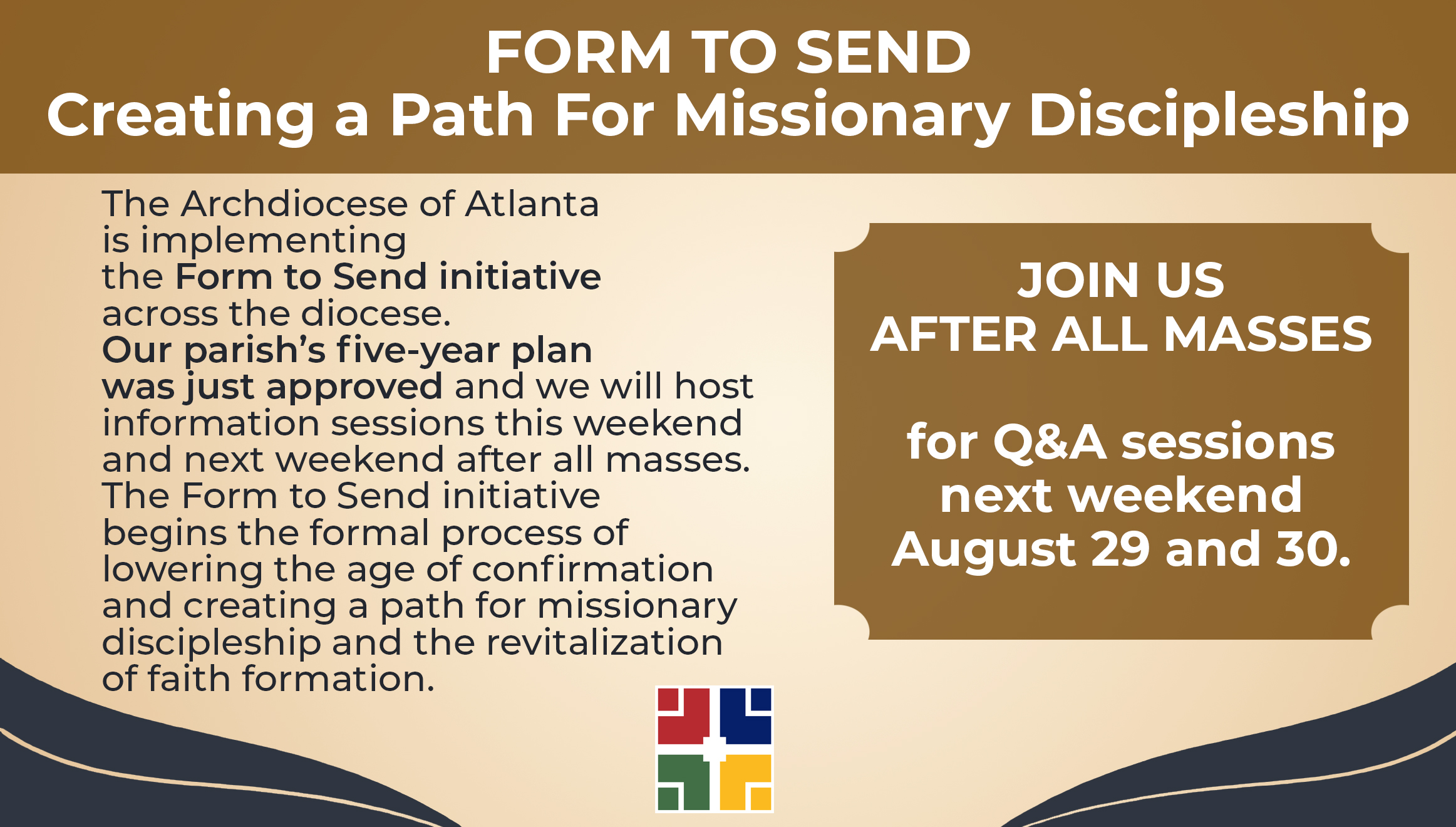 FORM TO SEND
Creating a Path For Missionary Discipleship

The Archdiocese of Atlanta is implementing the Form to Send initiative across the diocese. Our parish's five-year plan was just approved and we will host information sessions this weekend and next weekend after all masses. The Form to Send initiative begins the formal process of lowering the age of confirmation and creating a path for missionary discipleship and the revitalization of faith formation.

JOIN US
AFTER ALL MASSES

for Q&A sessions next weekend August 29 and 30.